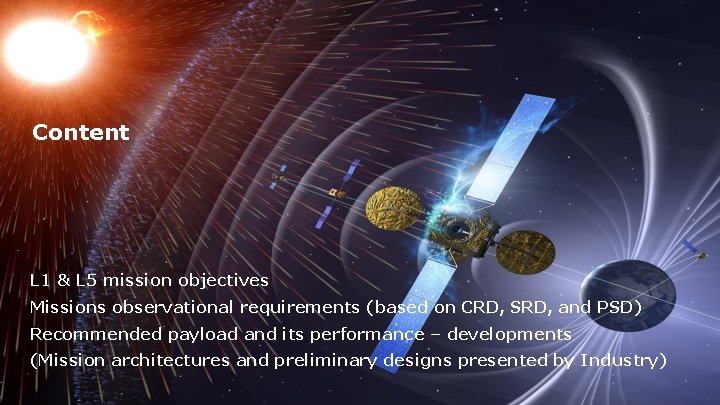 Content

L1 & L5 mission objectives
Missions observational requirements (based on CRD, SRD, and PSD)
Recommended payload and its performance – developments
(Mission architectures and preliminary designs presented by Industry)